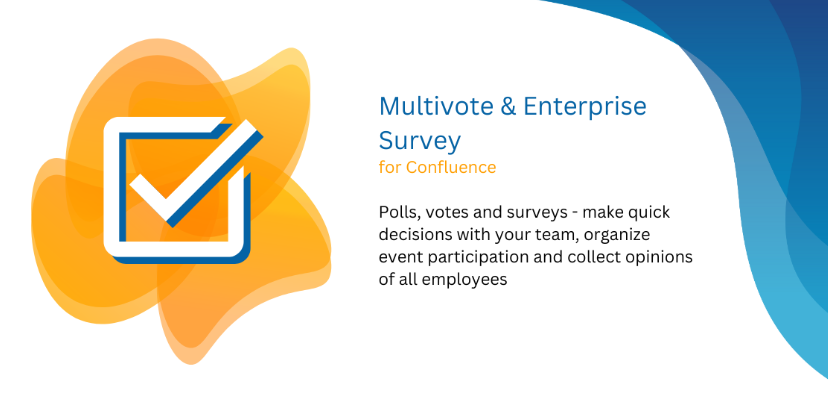 Multivote & Enterprise Survey
for Confluence

Polls, votes and surveys - make quick decisions with your team, organize event participation and collect opinions of all employees